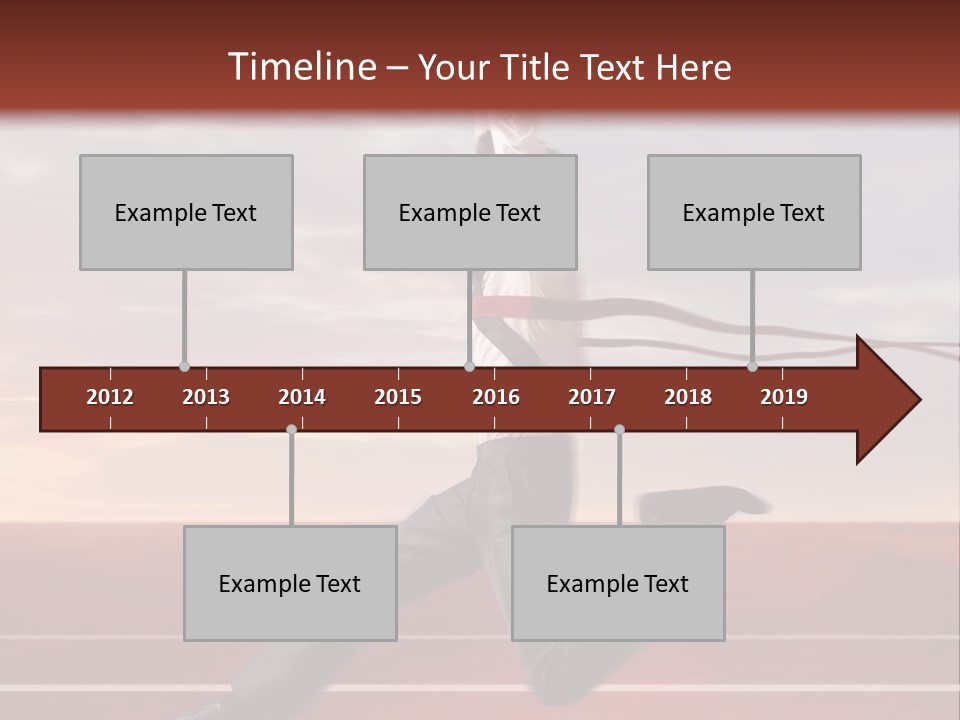 Timeline – Your Title Text Here

Example Text

Example Text

Example Text

2012 2013 2014 2015 2016 2017 2018 2019

Example Text

Example Text